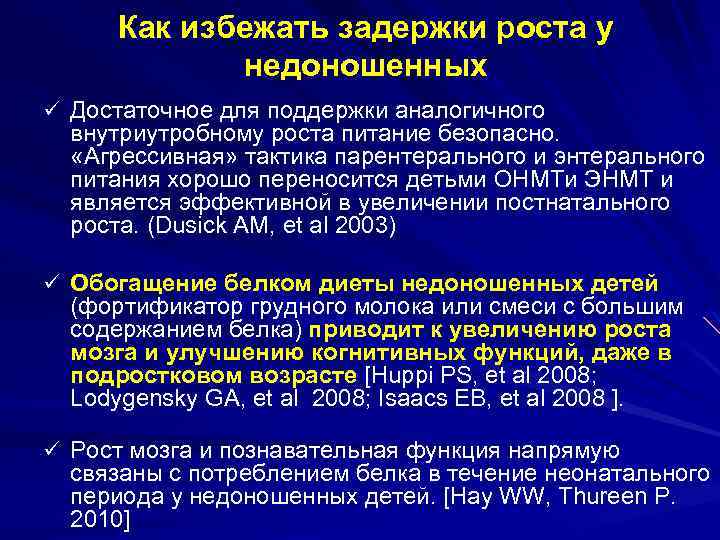 Как избежать задержки роста у недоношенных

✓ Достаточное для поддержки аналогичного внутриутробному роста питание безопасно. «Агрессивная» тактика парентерального и энтерального питания хорошо переносится детьми ОНМТи ЭНМТ и является эффективной в увеличении постнатального роста. (Dusick AM, et al 2003)

✓ Обогащение белком диеты недоношенных детей (фортификатор грудного молока или смеси с большим содержанием белка) приводит к увеличению роста мозга и улучшению когнитивных функций, даже в подростковом возрасте [Huppi PS, et al 2008; Lodygensky GA, et al 2008; Isaacs EB, et al 2008 ].

✓ Рост мозга и познавательная функция напрямую связаны с потреблением белка в течение неонатального периода у недоношенных детей. [Hay WW, Thureen P. 2010]